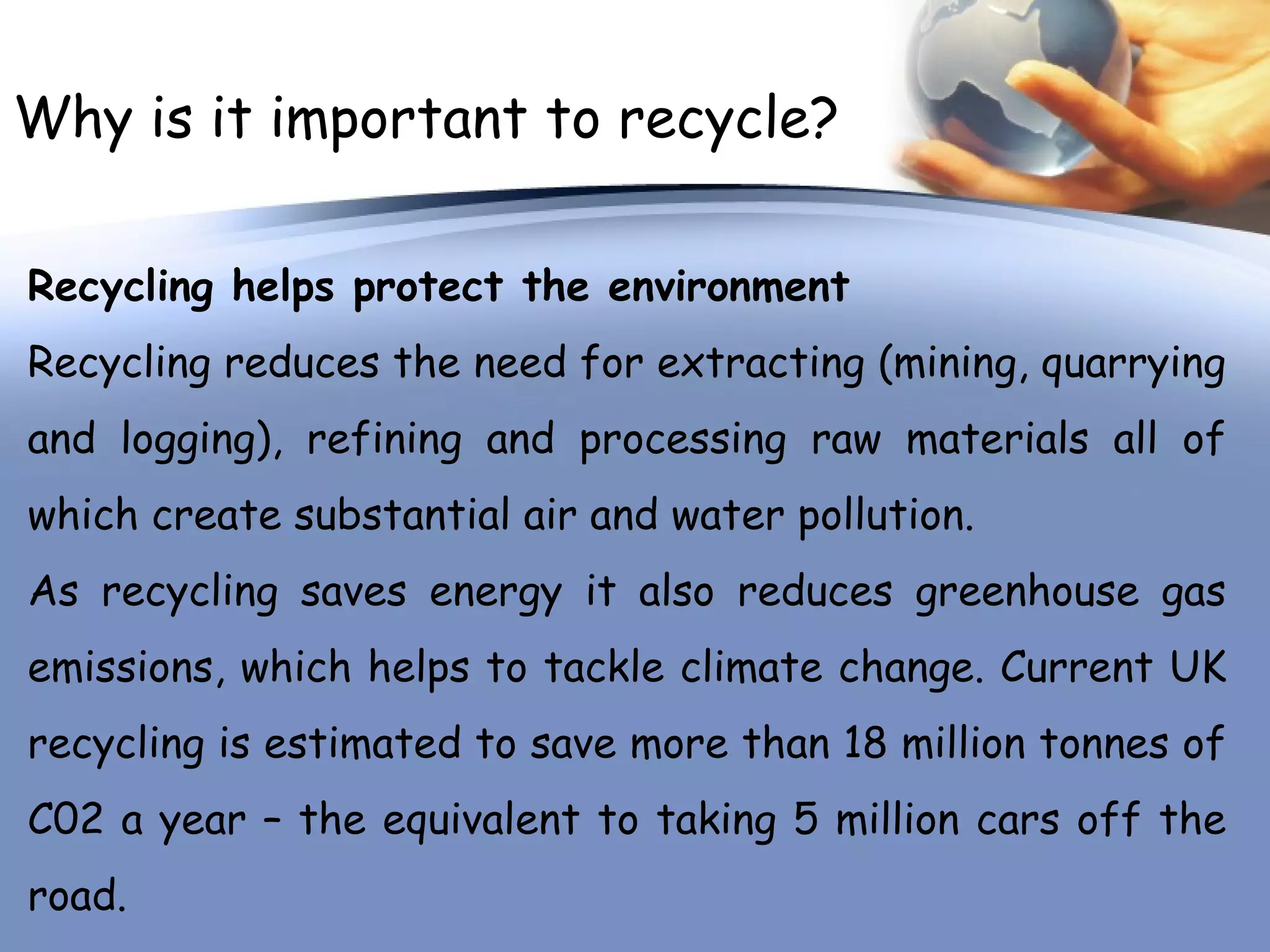 Why is it important to recycle?

Recycling helps protect the environment

Recycling reduces the need for extracting (mining, quarrying and logging), refining and processing raw materials all of which create substantial air and water pollution.

As recycling saves energy it also reduces greenhouse gas emissions, which helps to tackle climate change. Current UK recycling is estimated to save more than 18 million tonnes of CO2 a year – the equivalent to taking 5 million cars off the road.